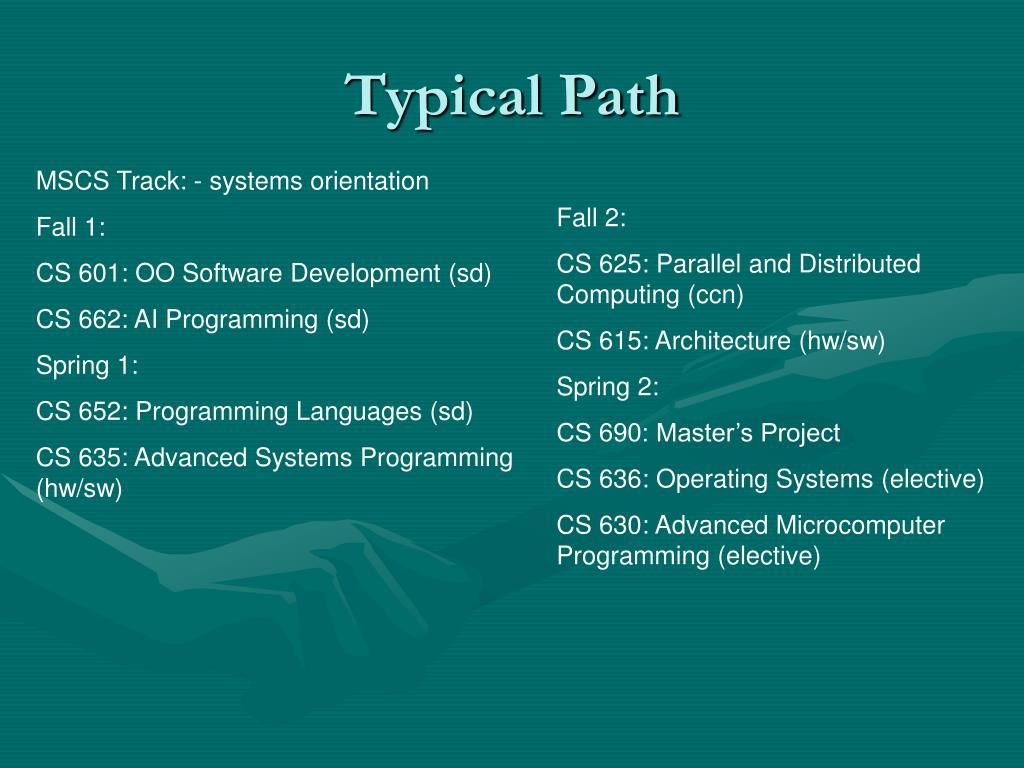 Typical Path

MSCS Track: - systems orientation

Fall 1:

CS 601: OO Software Development (sd)

CS 662: AI Programming (sd)

Spring 1:

CS 652: Programming Languages (sd)

CS 635: Advanced Systems Programming (hw/sw)

Fall 2:

CS 625: Parallel and Distributed Computing (ccn)

CS 615: Architecture (hw/sw)

Spring 2:

CS 690: Master’s Project

CS 636: Operating Systems (elective)

CS 630: Advanced Microcomputer Programming (elective)